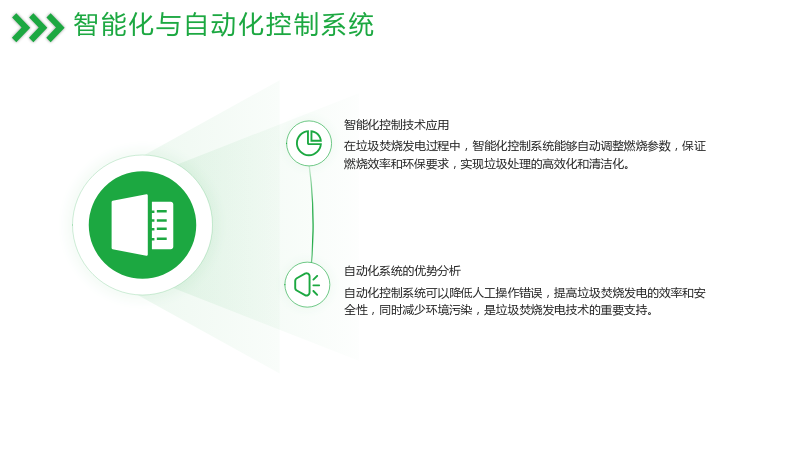 智能化与自动化控制系统

智能化控制技术应用

在垃圾焚烧发电过程中，智能化控制系统能够自动调整燃烧参数，保证燃烧效率和环保要求，实现垃圾处理的高效化和清洁化。

自动化系统的优势分析

自动化控制系统可以降低人工操作错误，提高垃圾焚烧发电的效率和安全性，同时减少环境污染，是垃圾焚烧发电技术的重要支持。